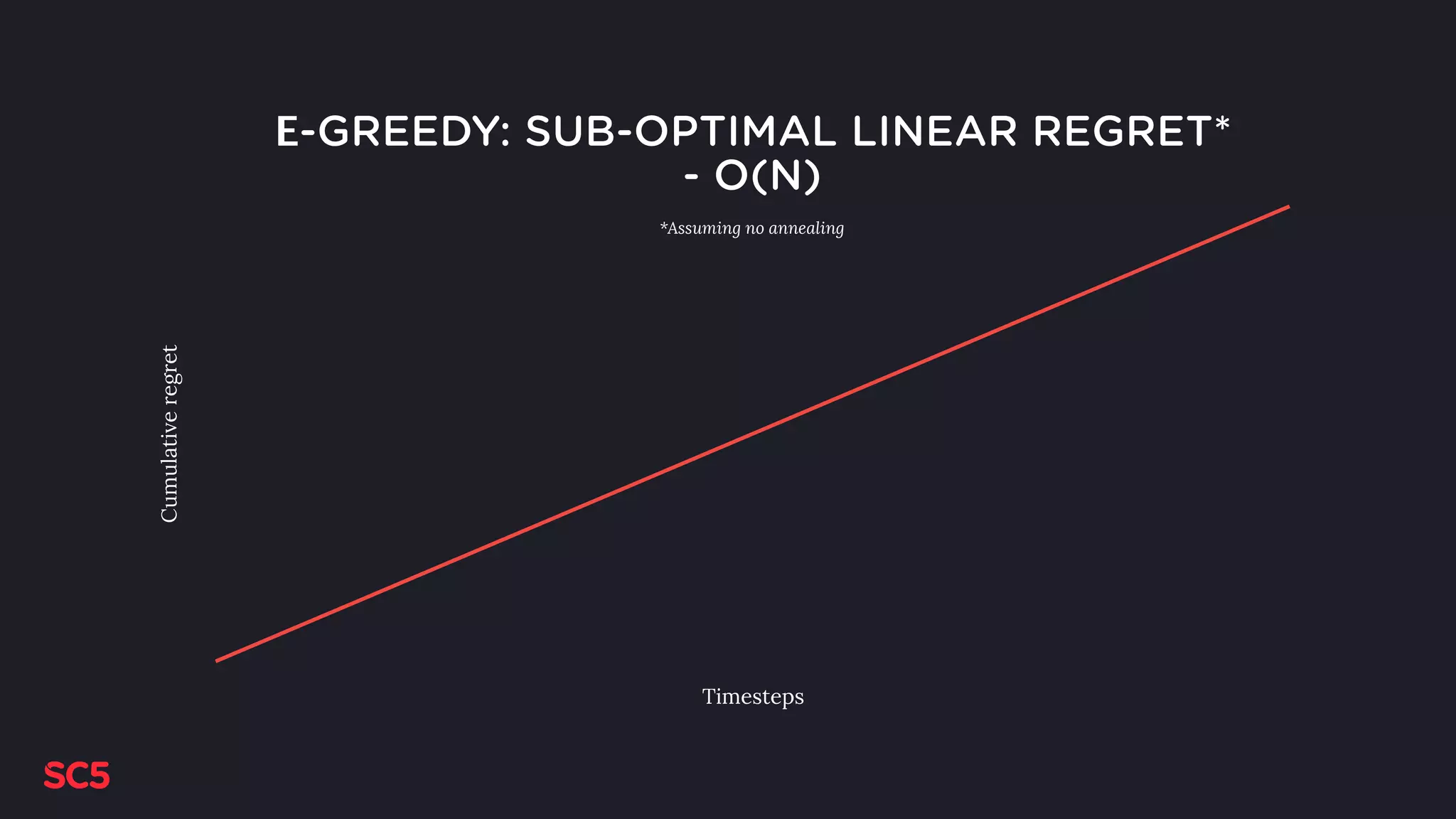 E-GREEDY: SUB-OPTIMAL LINEAR REGRET* - O(N)

*Assuming no annealing

Cumulative regret

Timesteps

SC5